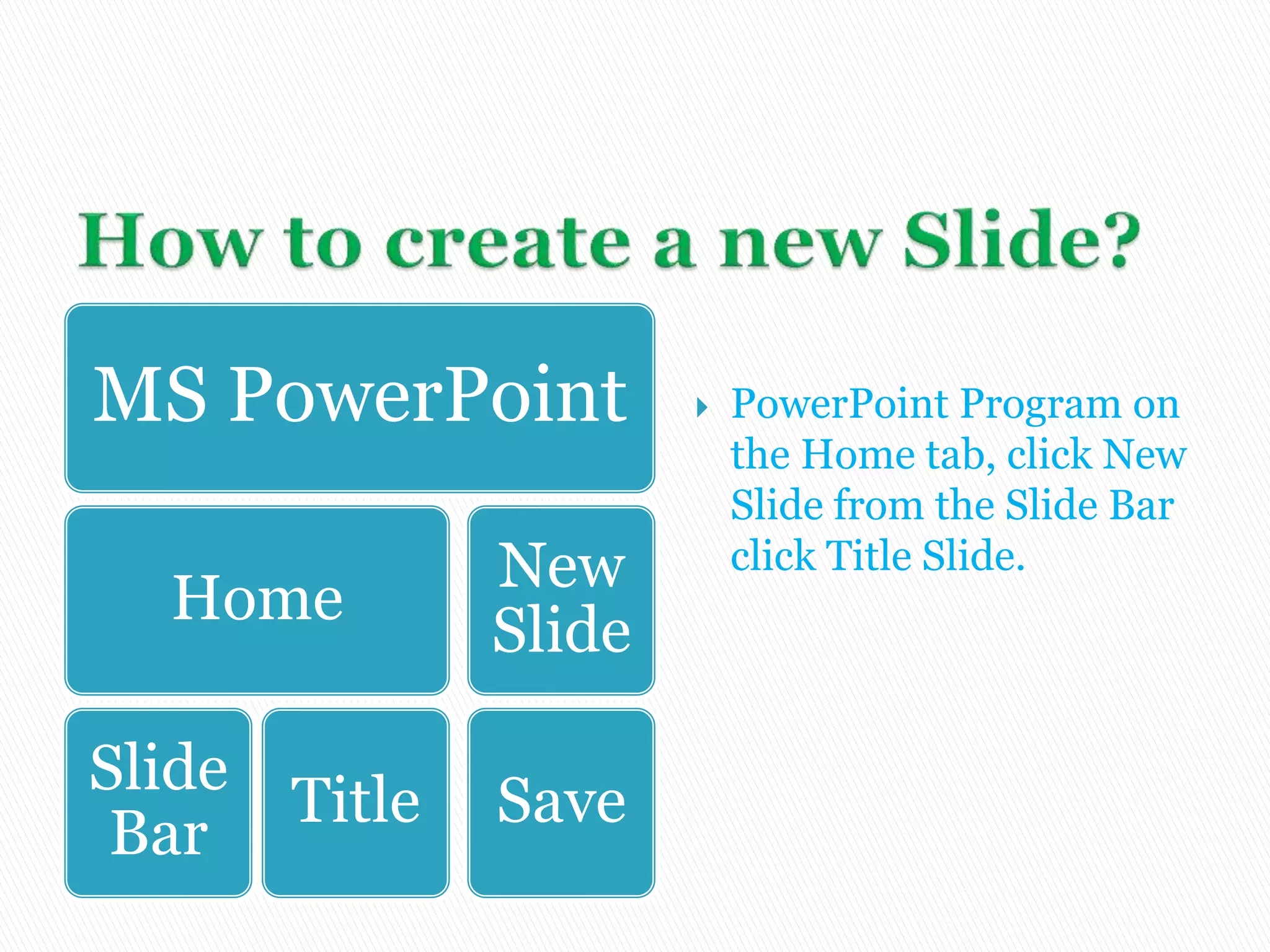 How to create a new Slide?

MS PowerPoint

Home

New Slide

Slide Bar

Title

Save

PowerPoint Program on the Home tab, click New Slide from the Slide Bar click Title Slide.